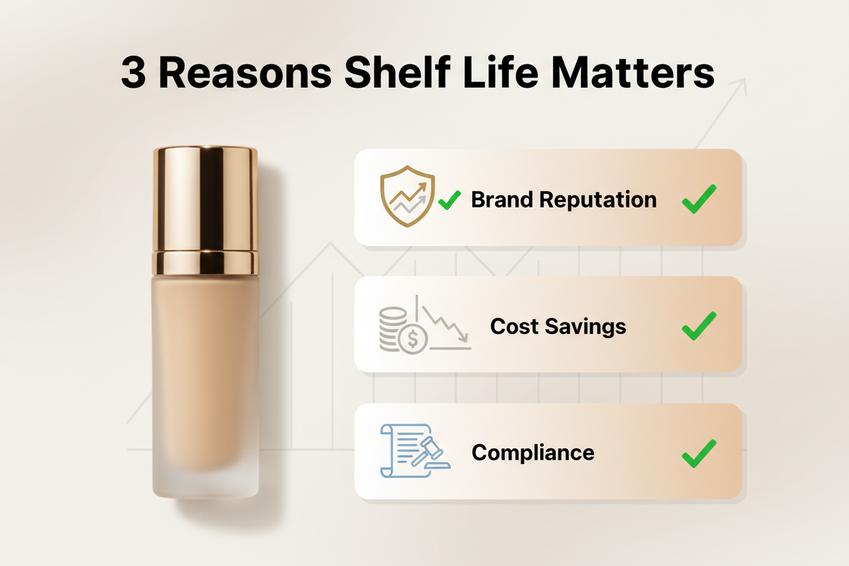 3 Reasons Shelf Life Matters

Brand Reputation

Cost Savings

Compliance